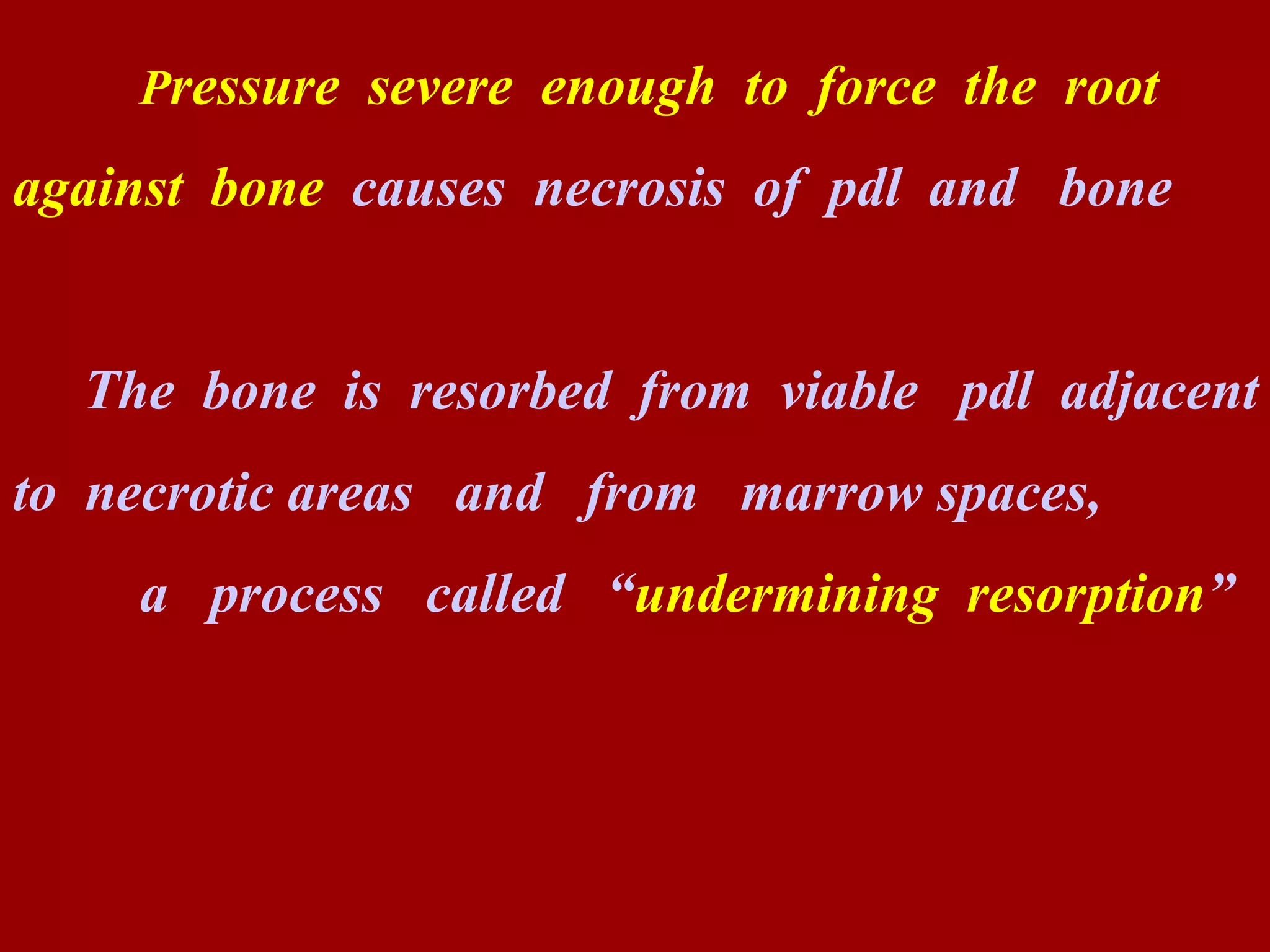 Pressure severe enough to force the root against bone causes necrosis of pdl and bone

The bone is resorbed from viable pdl adjacent to necrotic areas and from marrow spaces, a process called “undermining resorption”